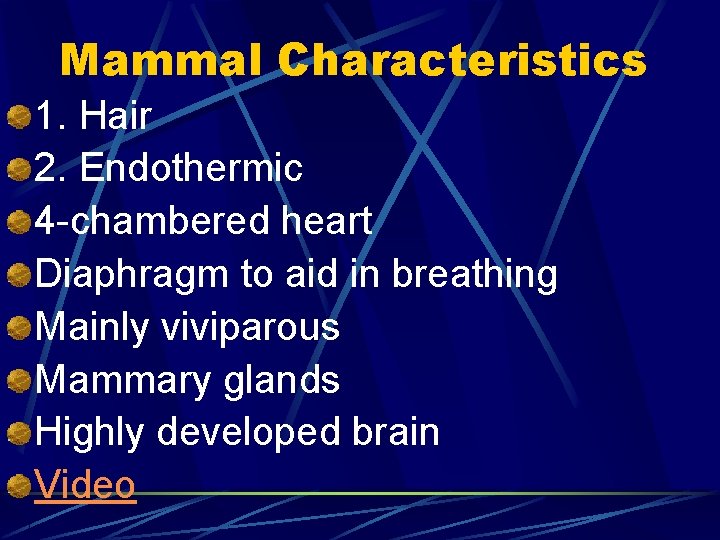 Mammal Characteristics

1. Hair
2. Endothermic
4-chambered heart
Diaphragm to aid in breathing
Mainly viviparous
Mammary glands
Highly developed brain
Video